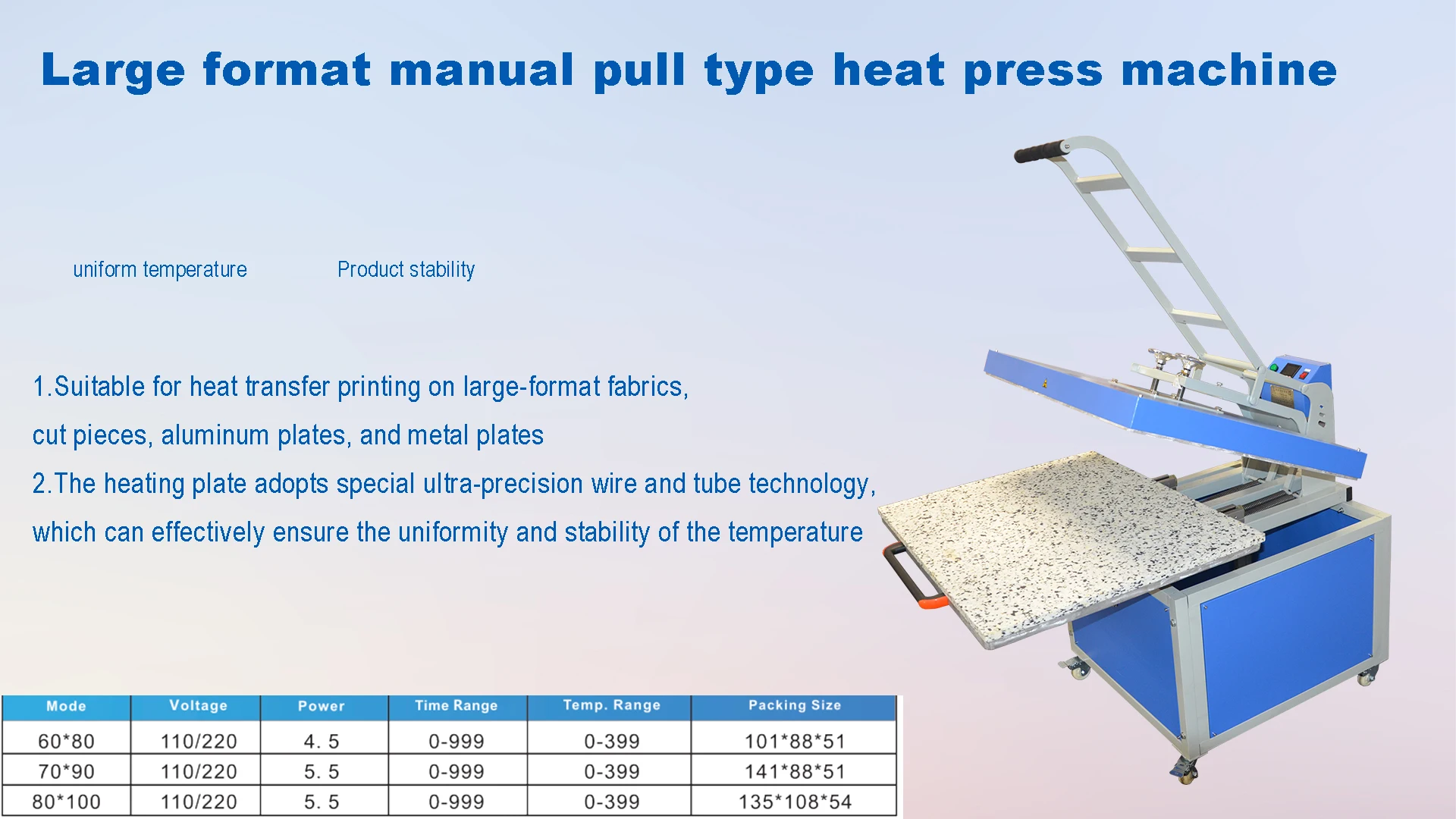 Large format manual pull type heat press machine

uniform temperature

Product stability

1.Suitable for heat transfer printing on large-format fabrics, cut pieces, aluminum plates, and metal plates

2.The heating plate adopts special ultra-precision wire and tube technology, which can effectively ensure the uniformity and stability of the temperature

| Mode | Voltage | Power | Time Range | Temp. Range | Packing Size |
|---|---|---|---|---|---|
| 60*80 | 110/220 | 4. 5 | 0-999 | 0-399 | 101*88*51 |
| 70*90 | 110/220 | 5. 5 | 0-999 | 0-399 | 141*88*51 |
| 80*100 | 110/220 | 5. 5 | 0-999 | 0-399 | 135*108*54 |